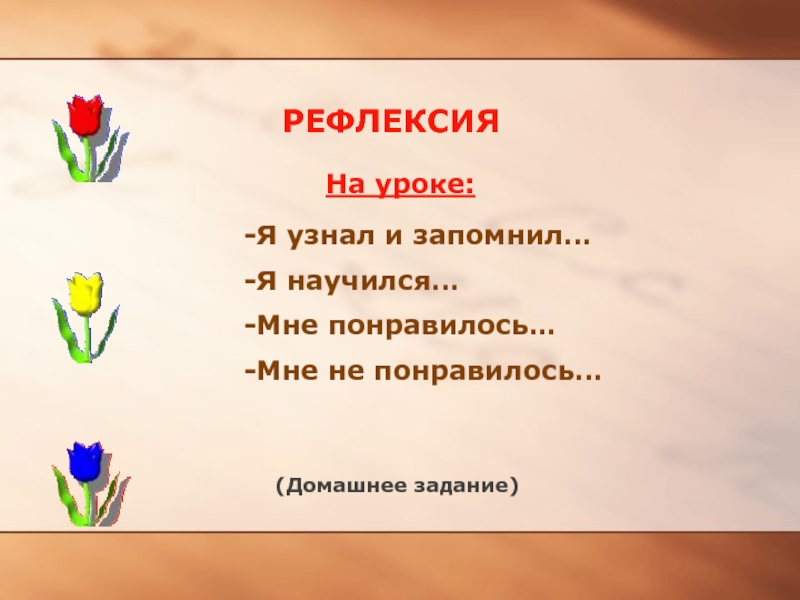 РЕФЛЕКСИЯ

На уроке:

-Я узнал и запомнил…

-Я научился…

-Мне понравилось…

-Мне не понравилось…

(Домашнее задание)